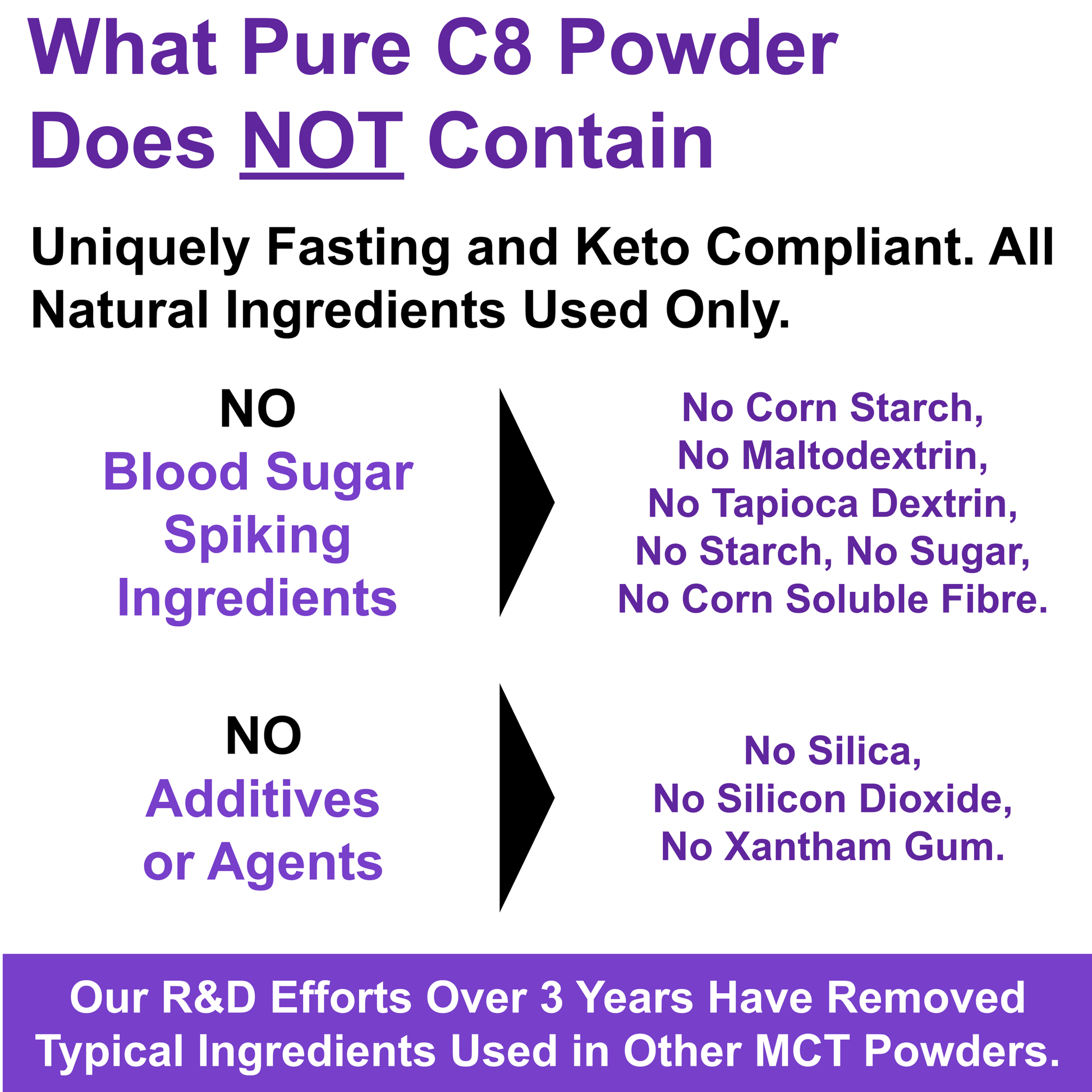 What Pure C8 Powder Does NOT Contain

Uniquely Fasting and Keto Compliant. All Natural Ingredients Used Only.

NO
Blood Sugar Spiking Ingredients

No Corn Starch,
No Maltodextrin,
No Tapioca Dextrin,
No Starch, No Sugar,
No Corn Soluble Fibre.

NO
Additives or Agents

No Silica,
No Silicon Dioxide,
No Xantham Gum.

Our R&D Efforts Over 3 Years Have Removed Typical Ingredients Used in Other MCT Powders.